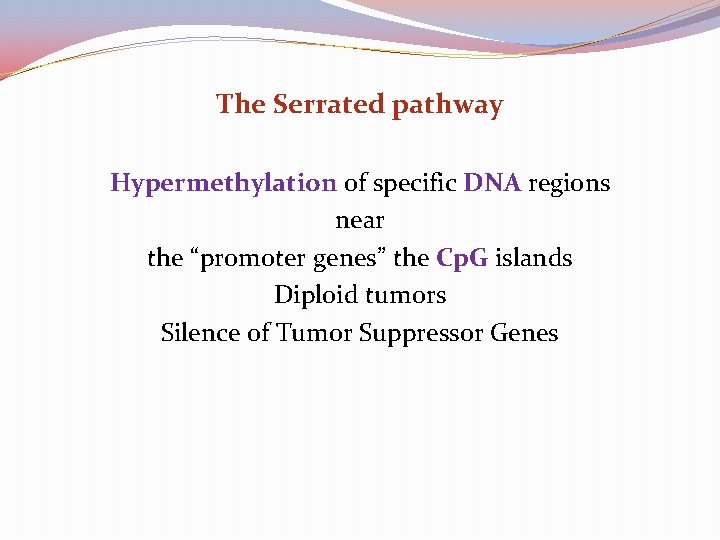 The Serrated pathway

Hypermethylation of specific DNA regions
near
the “promoter genes” the CpG islands
Diploid tumors
Silence of Tumor Suppressor Genes